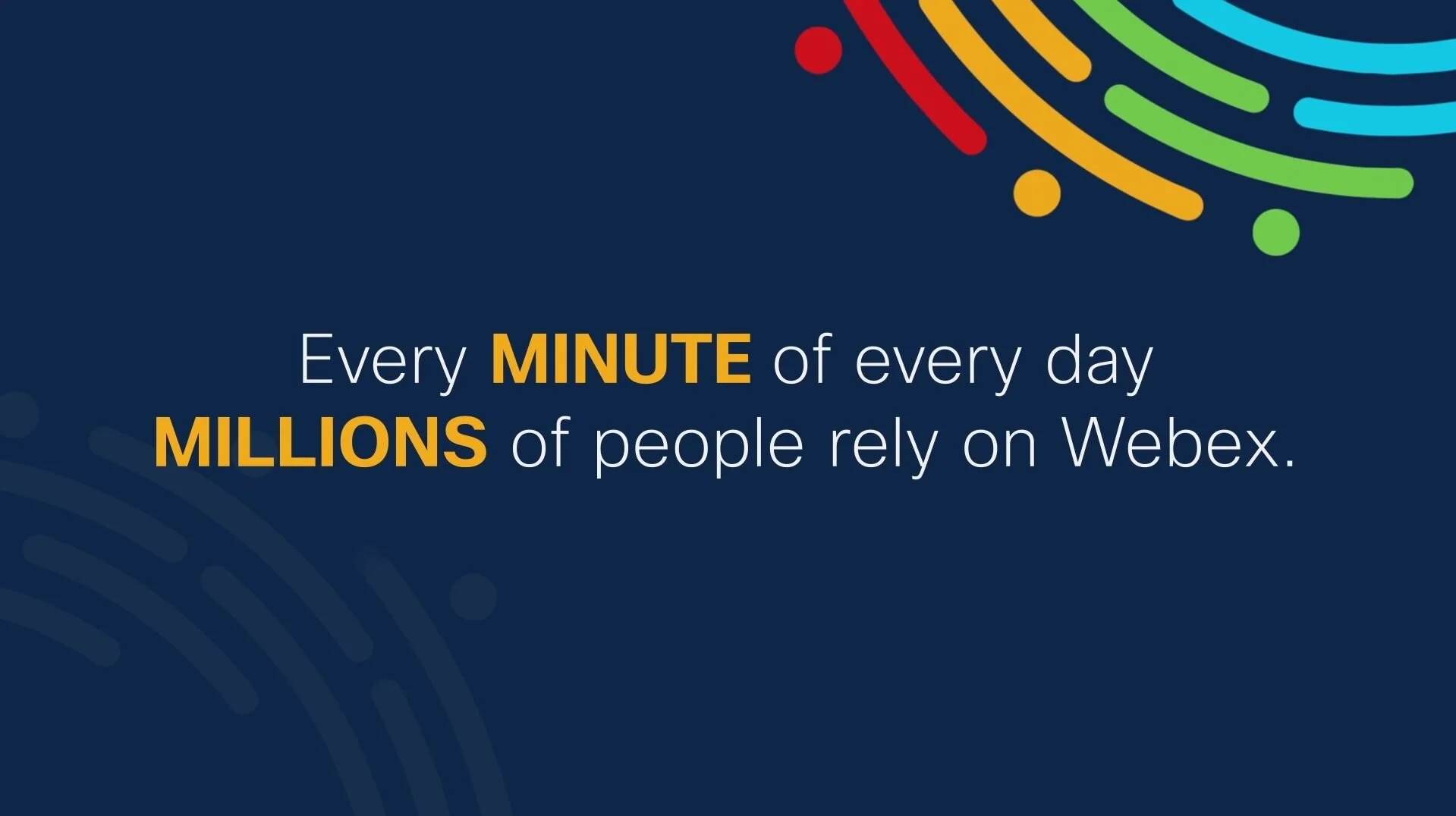 Every MINUTE of every day
MILLIONS of people rely on Webex.